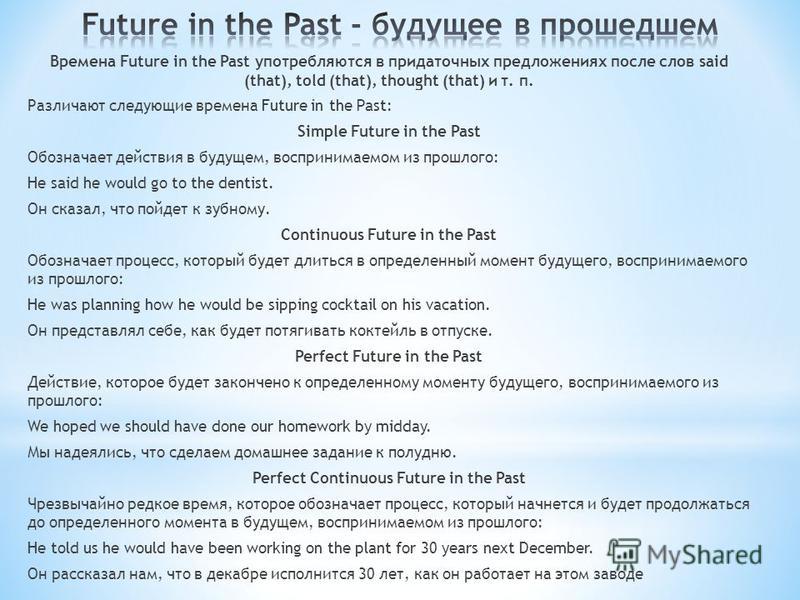 Future in the Past - будущее в прошедшем

Времена Future in the Past употребляются в придаточных предложениях после слов said (that), told (that), thought (that) и т. п.

Различают следующие времена Future in the Past:

Simple Future in the Past

Обозначает действия в будущем, воспринимаемом из прошлого:

He said he would go to the dentist.

Он сказал, что пойдет к зубному.

Continuous Future in the Past

Обозначает процесс, который будет длиться в определенный момент будущего, воспринимаемого из прошлого:

He was planning how he would be sipping cocktail on his vacation.

Он представлял себе, как будет потягивать коктейль в отпуске.

Perfect Future in the Past

Действие, которое будет закончено к определенному моменту будущего, воспринимаемого из прошлого:

We hoped we should have done our homework by midday.

Мы надеялись, что сделаем домашнее задание к полудню.

Perfect Continuous Future in the Past

Чрезвычайно редкое время, которое обозначает процесс, который начнется и будет продолжаться до определенного момента в будущем, воспринимаемом из прошлого:

He told us he would have been working on the plant for 30 years next December.

Он рассказал нам, что в декабре исполнится 30 лет, как он работает на этом заводе

MyShared